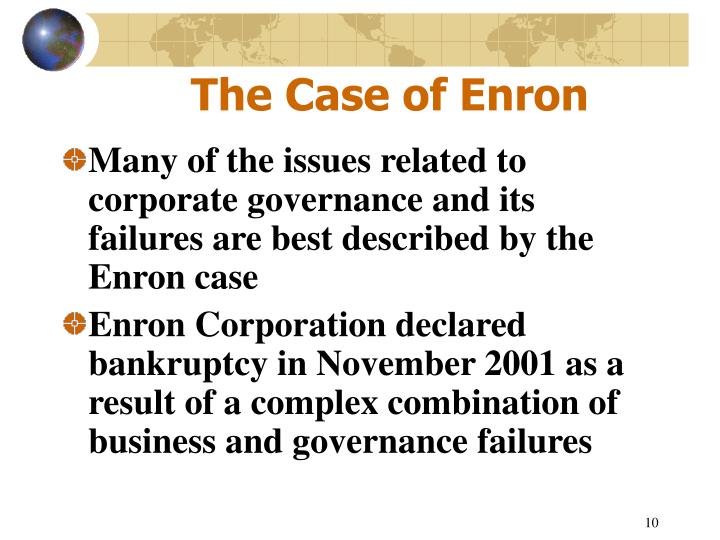 The Case of Enron

Many of the issues related to corporate governance and its failures are best described by the Enron case

Enron Corporation declared bankruptcy in November 2001 as a result of a complex combination of business and governance failures

10